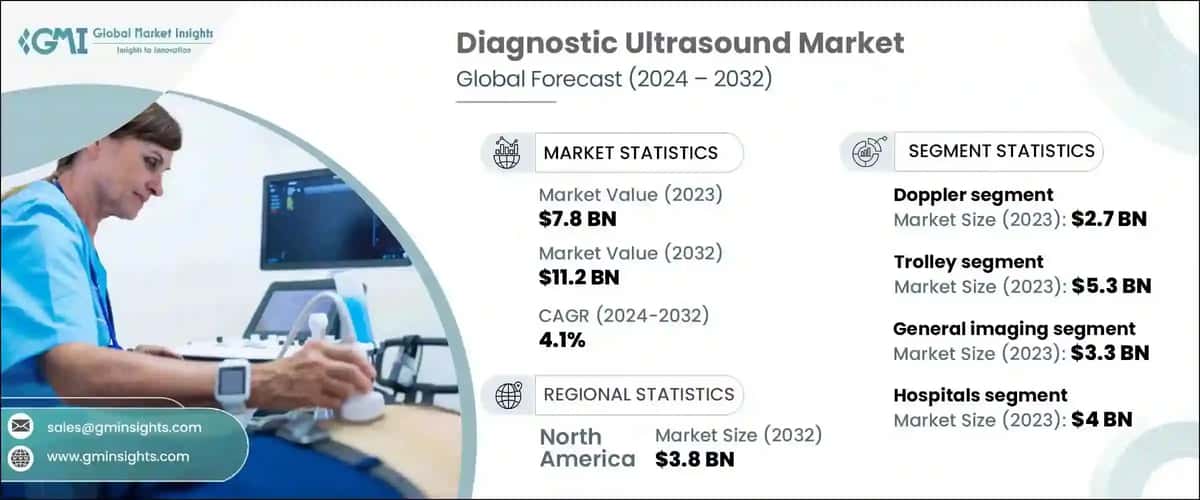 GMI Global Market Insights
Insights to Innovation

Diagnostic Ultrasound Market
Global Forecast (2024 – 2032)

MARKET STATISTICS

Market Value (2023)
$7.8 BN

Market Value (2032)
$11.2 BN

CAGR (2024-2032)
4.1%

REGIONAL STATISTICS

North America
Market Size (2032)
$3.8 BN

SEGMENT STATISTICS

Doppler segment
Market Size (2023): $2.7 BN

Trolley segment
Market Size (2023): $5.3 BN

General imaging segment
Market Size (2023): $3.3 BN

Hospitals segment
Market Size (2023): $4 BN

sales@gminsights.com
www.gminsights.com